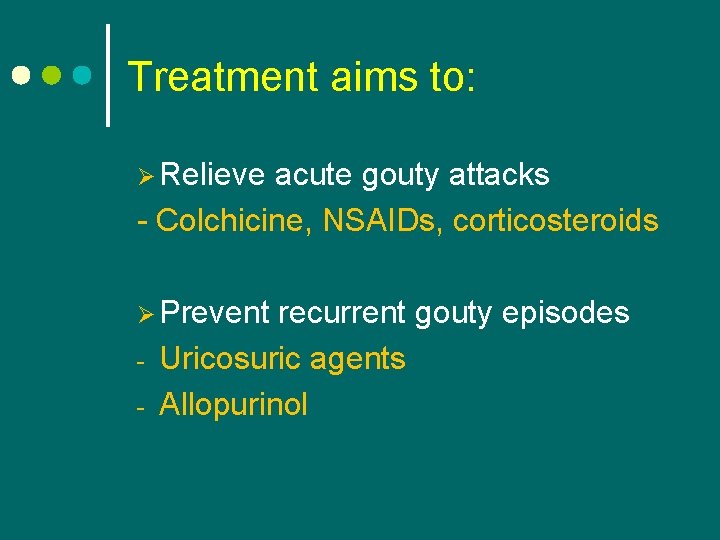 Treatment aims to:

➢ Relieve acute gouty attacks
- Colchicine, NSAIDs, corticosteroids

➢ Prevent recurrent gouty episodes
- Uricosuric agents
- Allopurinol